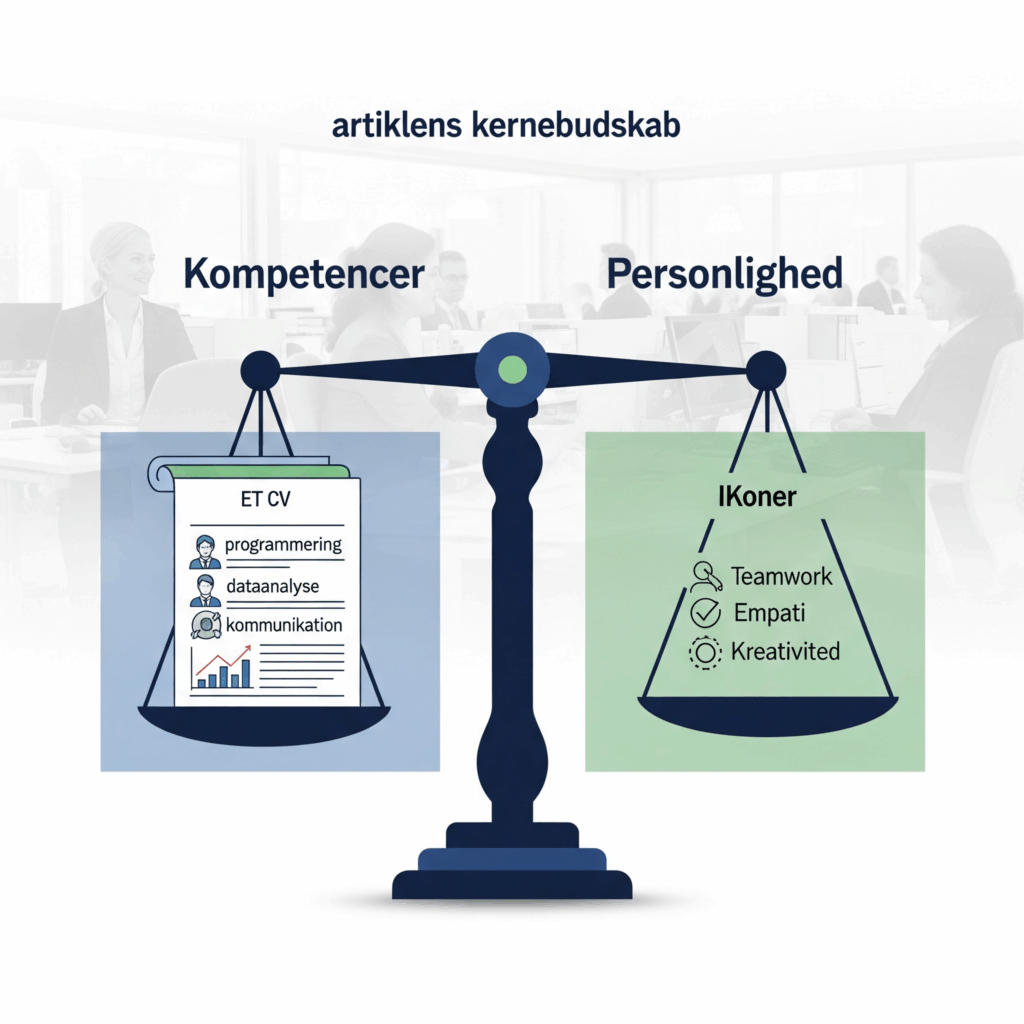 artiklens kernebudskab

Kompetencer

Personlighed

ET CV

programmering

dataanalyse

kommunikation

IKoner

Teamwork

Empati

Kreativited